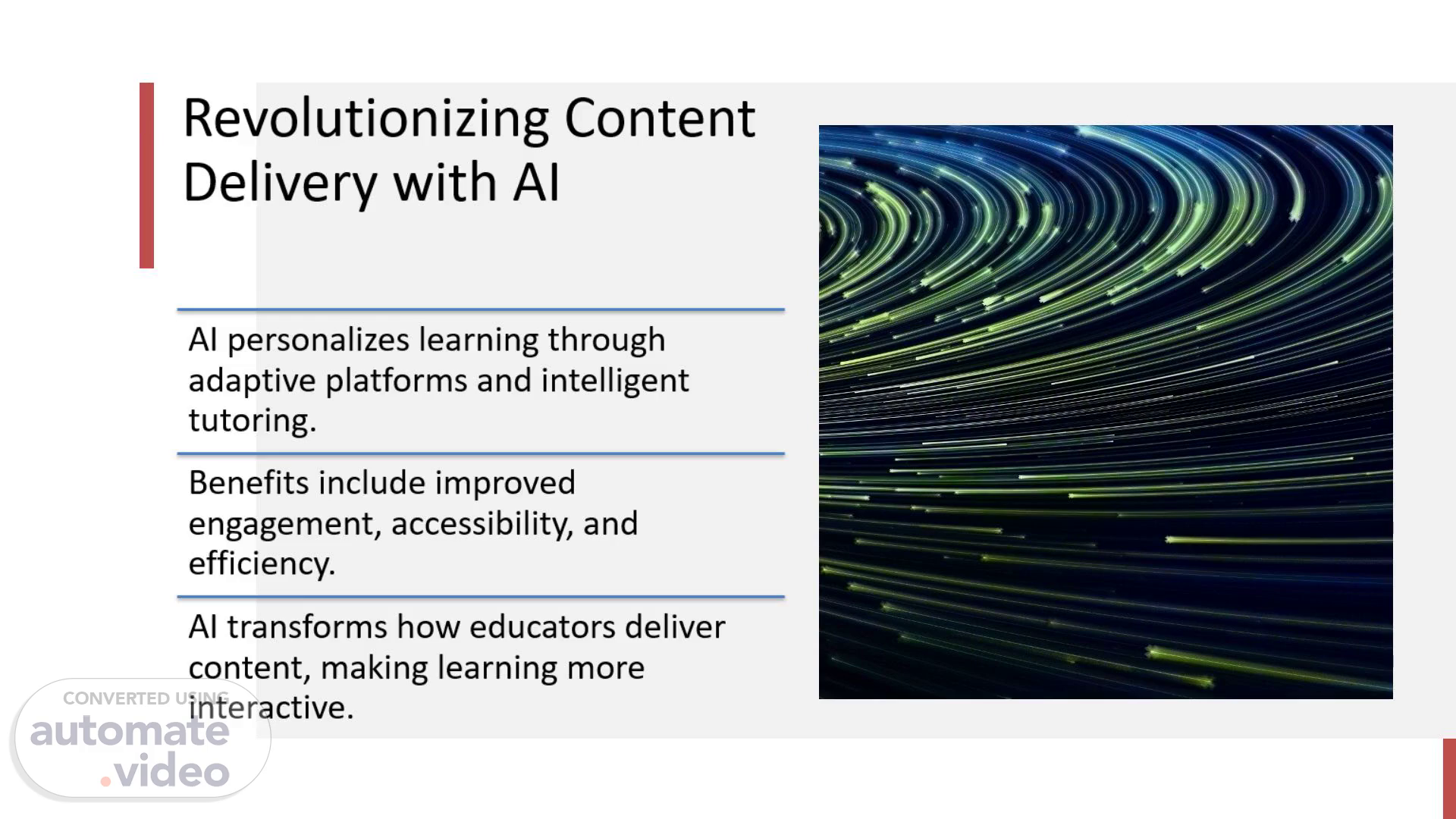 Revolutionizing Content Delivery with AI

AI personalizes learning through adaptive platforms and intelligent tutoring.

Benefits include improved engagement, accessibility, and efficiency.

AI transforms how educators deliver content, making learning more interactive.

CONVERTED USING
automate
.video